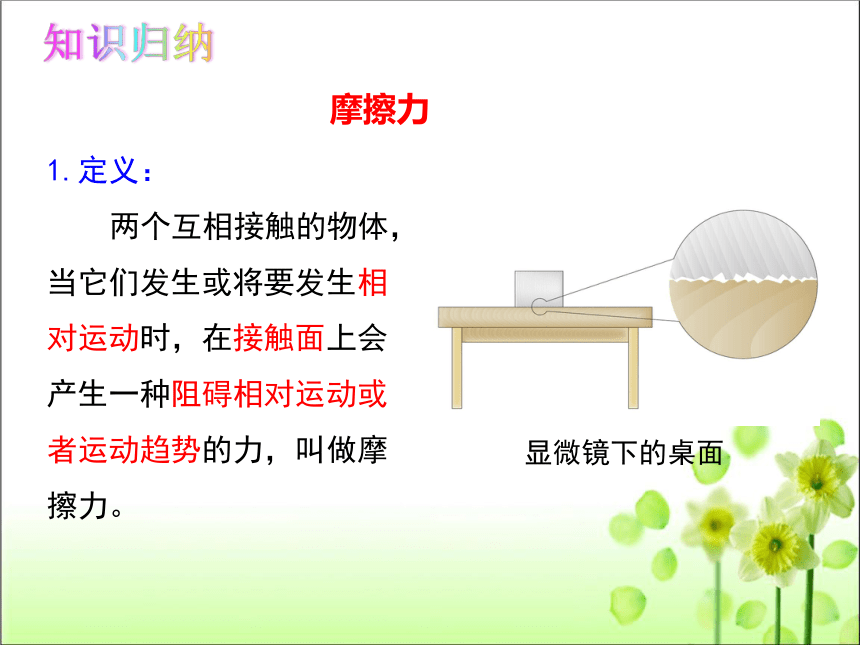 知识归纳

摩擦力

1. 定义：

两个互相接触的物体，当它们发生或将要发生相对运动时，在接触面上会产生一种阻碍相对运动或者运动趋势的力，叫做摩擦力。

显微镜下的桌面